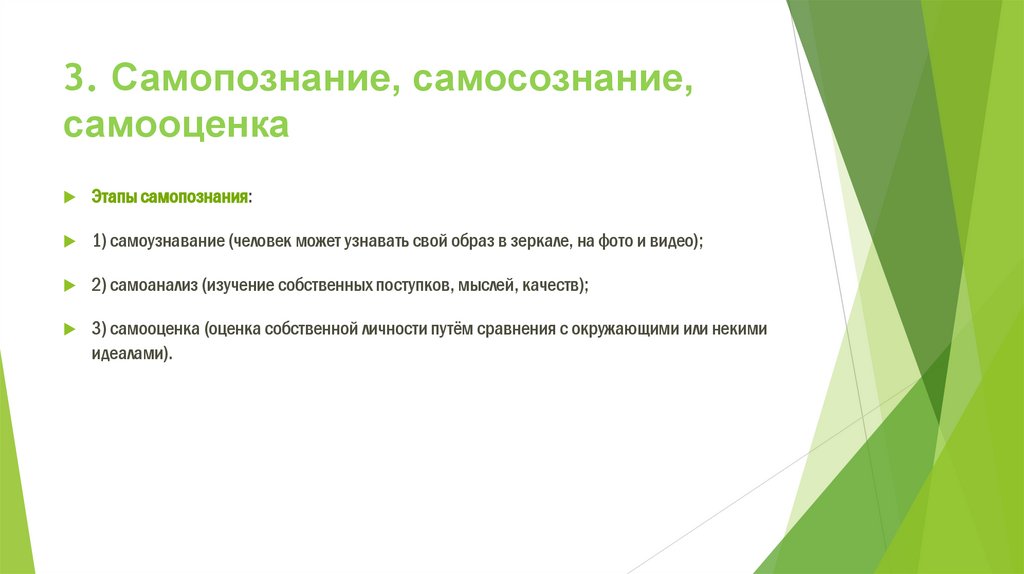 3. Самопознание, самосознание, самооценка

Этапы самопознания:

1) самоузнавание (человек может узнавать свой образ в зеркале, на фото и видео);

2) самоанализ (изучение собственных поступков, мыслей, качеств);

3) самооценка (оценка собственной личности путём сравнения с окружающими или некими идеалами).